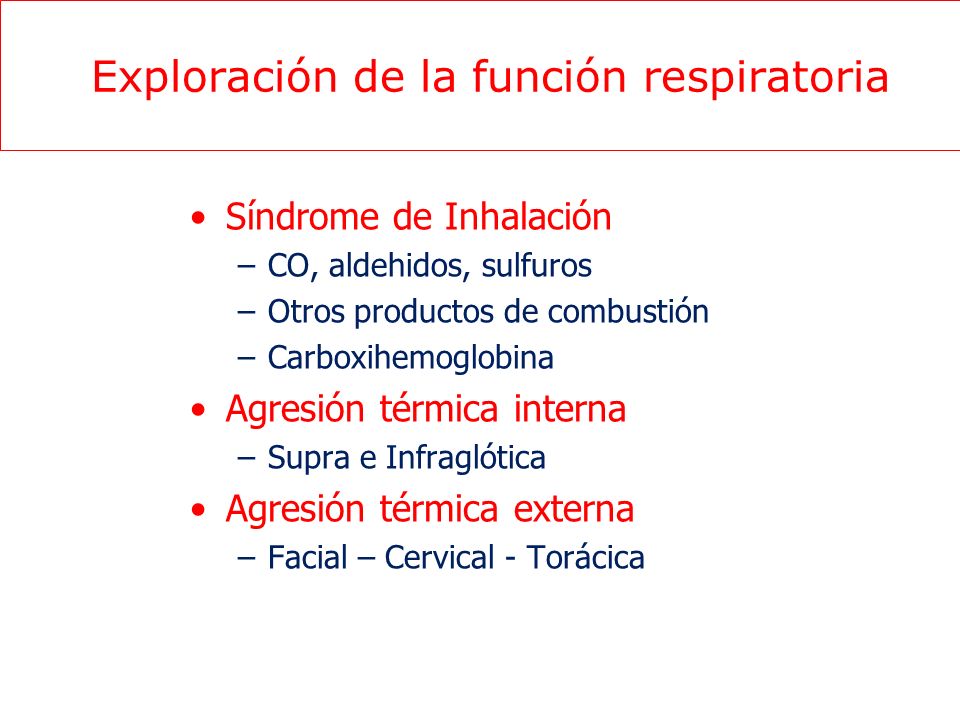 Exploración de la función respiratoria

• Síndrome de Inhalación
– CO, aldehidos, sulfuros
– Otros productos de combustión
– Carboxihemoglobina
• Agresión térmica interna
– Supra e Infraglótica
• Agresión térmica externa
– Facial – Cervical - Torácica